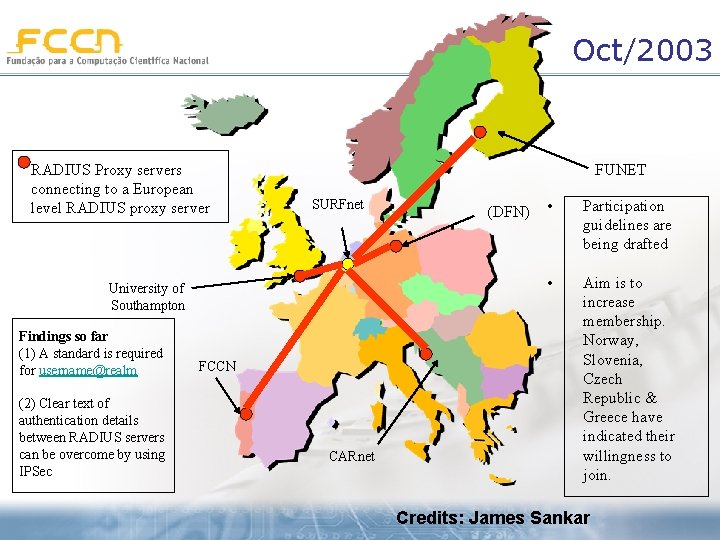 FCCN
Fundação para a Computação Científica Nacional

Oct/2003

RADIUS Proxy servers connecting to a European level RADIUS proxy server

SURFnet

(DFN)

FUNET

University of Southampton

FCCN

CARnet

Findings so far
(1) A standard is required for username@realm

(2) Clear text of authentication details between RADIUS servers can be overcome by using IPSec

• Participation guidelines are being drafted

• Aim is to increase membership. Norway, Slovenia, Czech Republic & Greece have indicated their willingness to join.

Credits: James Sankar